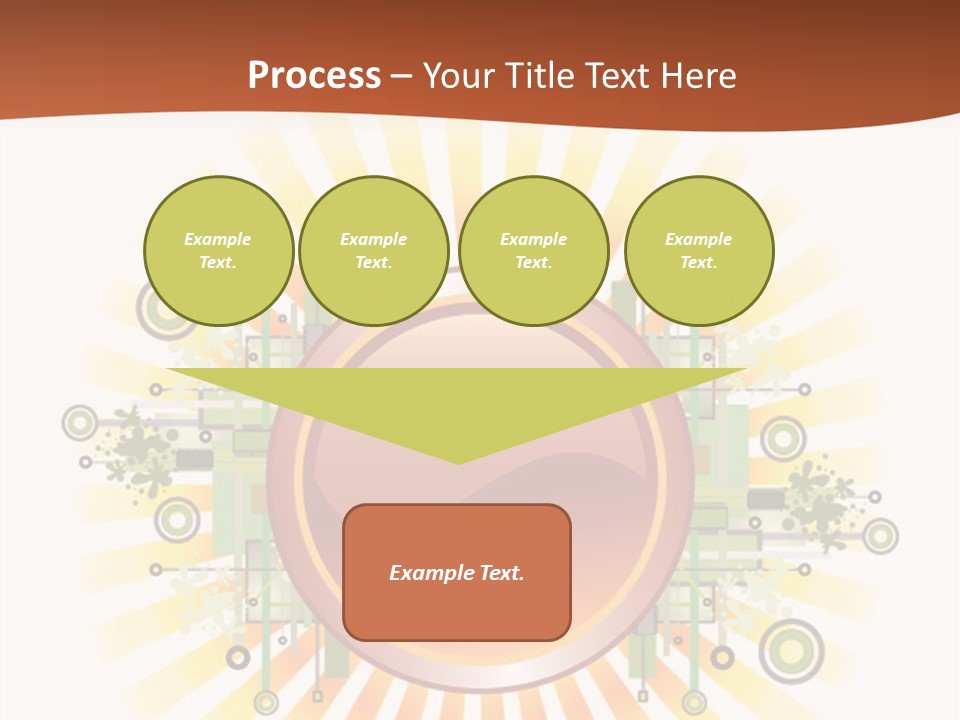 Process – Your Title Text Here

Example Text.

Example Text.

Example Text.

Example Text.

Example Text.